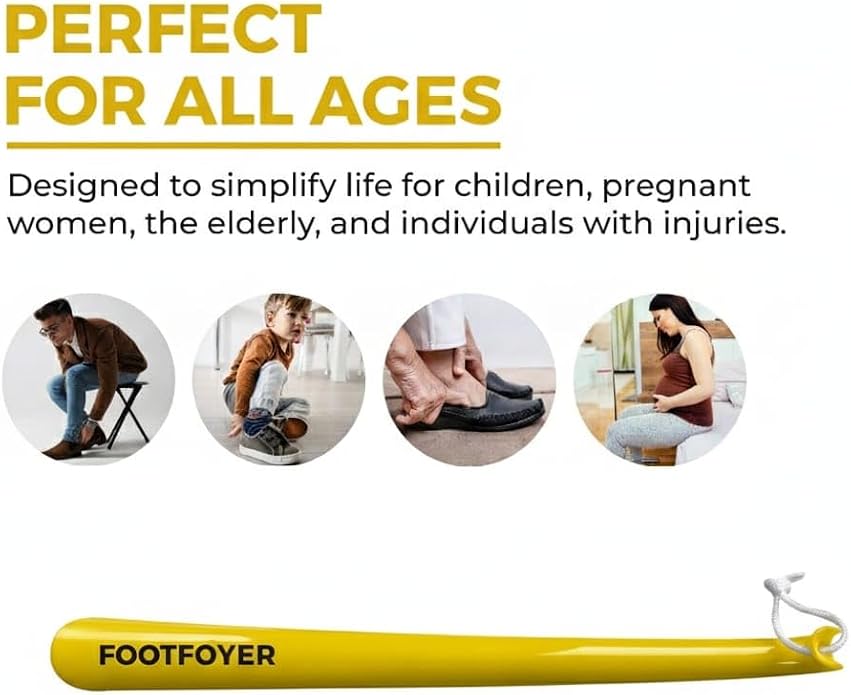 PERFECT
FOR ALL AGES

Designed to simplify life for children, pregnant women, the elderly, and individuals with injuries.

FOOTFOYER